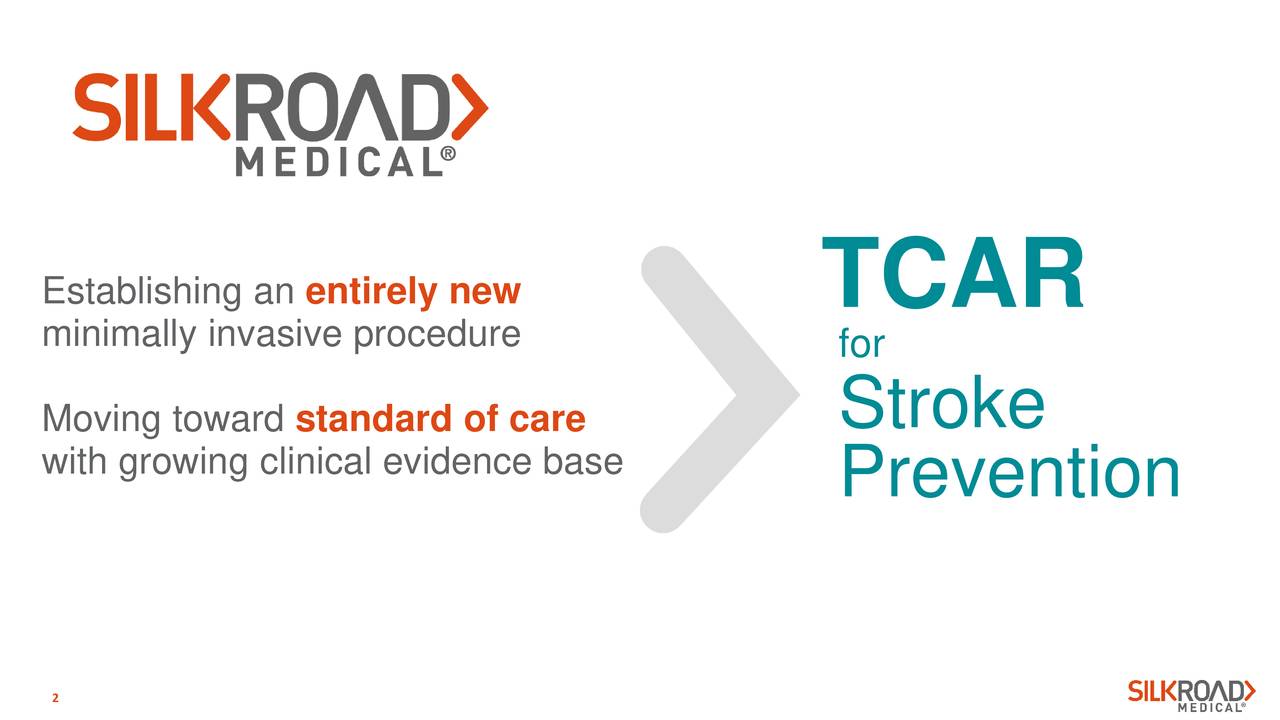 SILKROAD
MEDICAL®

Establishing an entirely new minimally invasive procedure

Moving toward standard of care with growing clinical evidence base

TCAR
for
Stroke
Prevention

2

SILKROAD
MEDICAL®